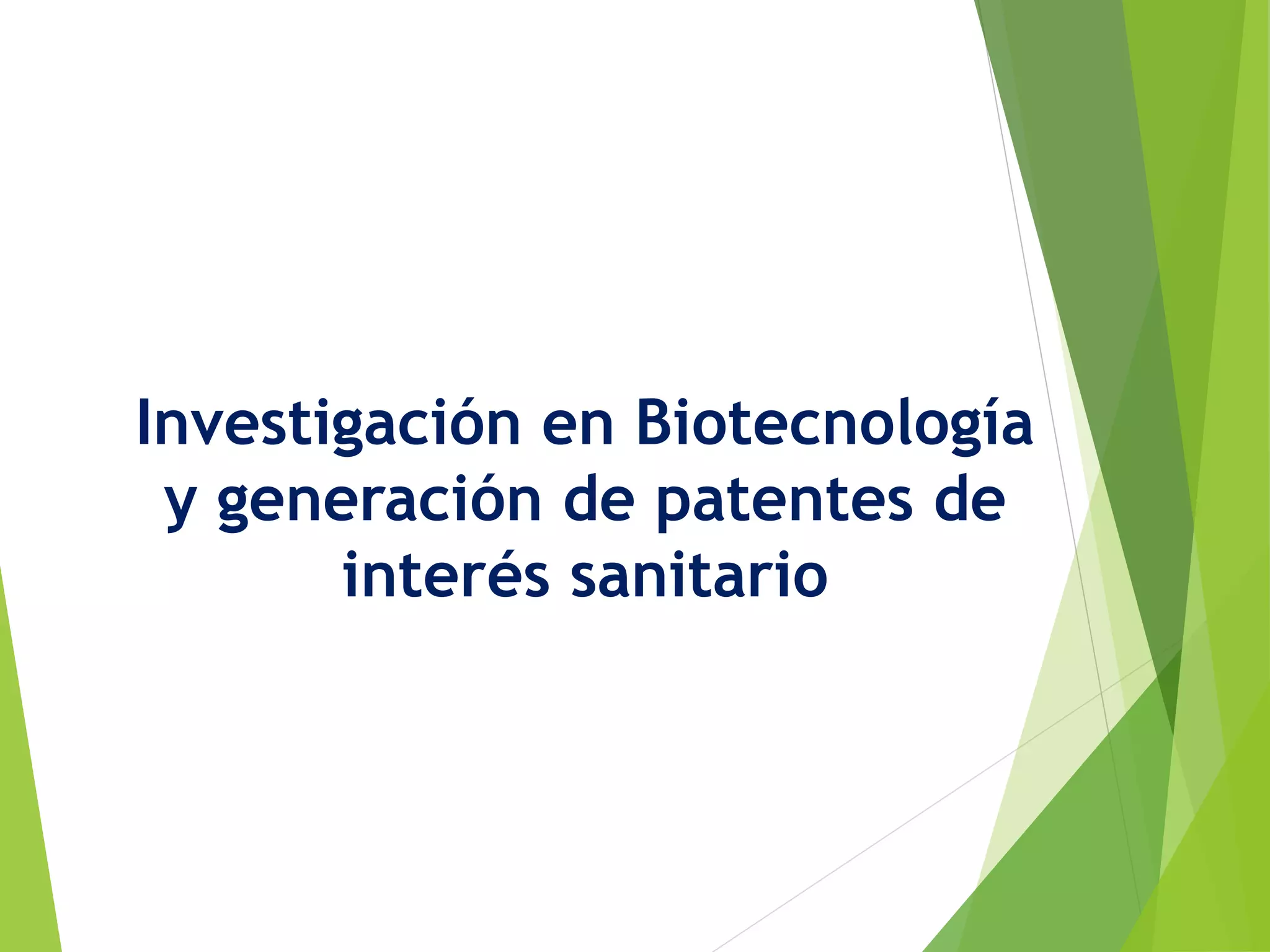 Investigación en Biotecnología y generación de patentes de interés sanitario